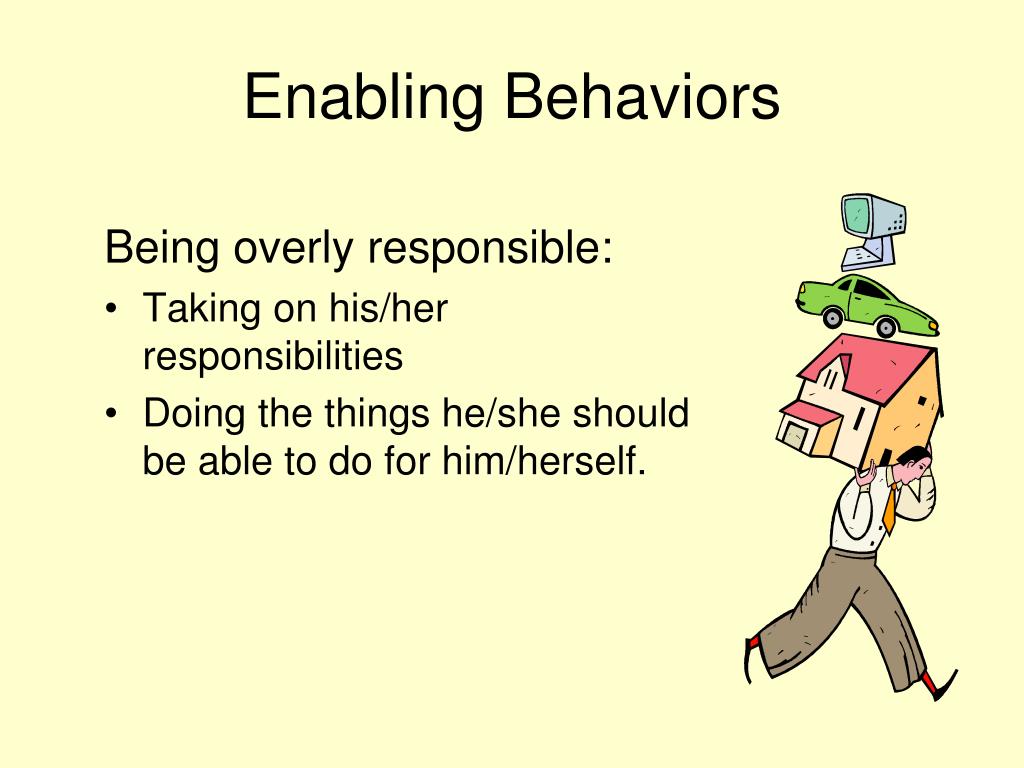 Enabling Behaviors

Being overly responsible:

• Taking on his/her responsibilities
• Doing the things he/she should be able to do for him/herself.